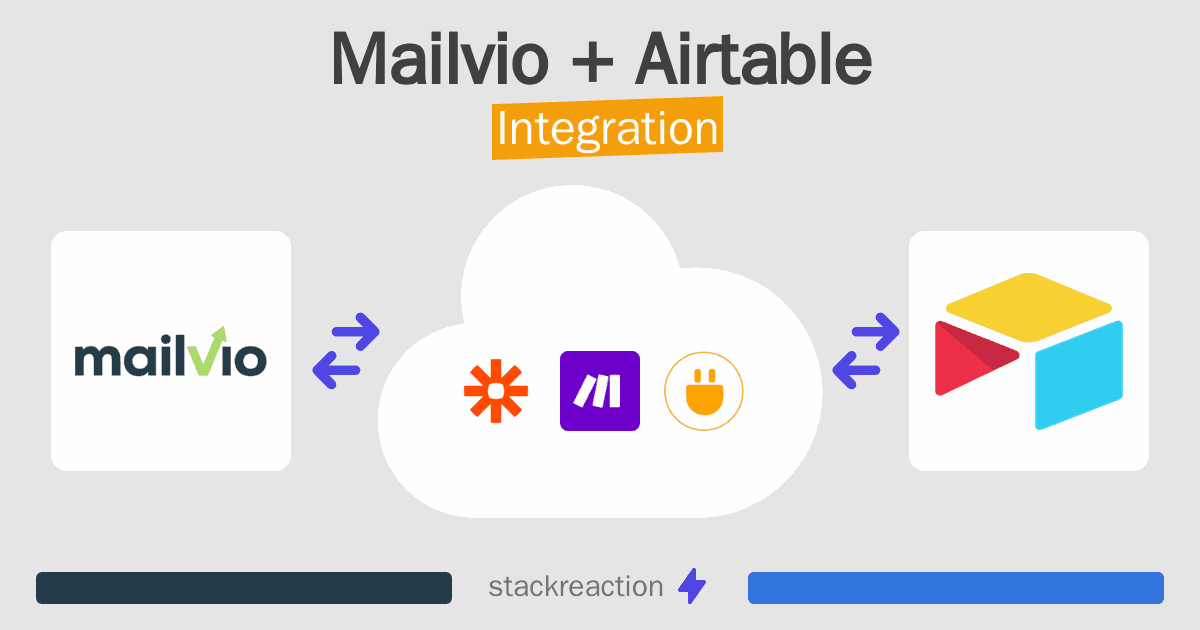 Mailvio + Airtable
Integration

mailvio

stackreaction